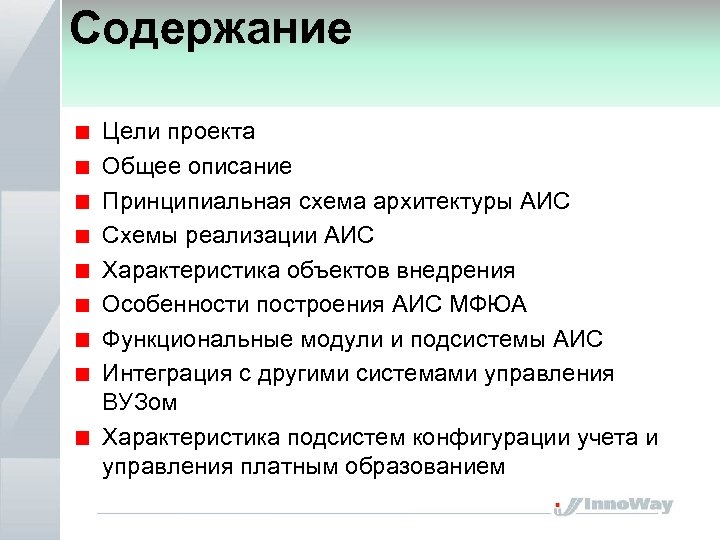 Содержание

Цели проекта
Общее описание
Принципиальная схема архитектуры АИС
Схемы реализации АИС
Характеристика объектов внедрения
Особенности построения АИС МФЮА
Функциональные модули и подсистемы АИС
Интеграция с другими системами управления ВУЗом
Характеристика подсистем конфигурации учета и управления платным образованием

InnoWay